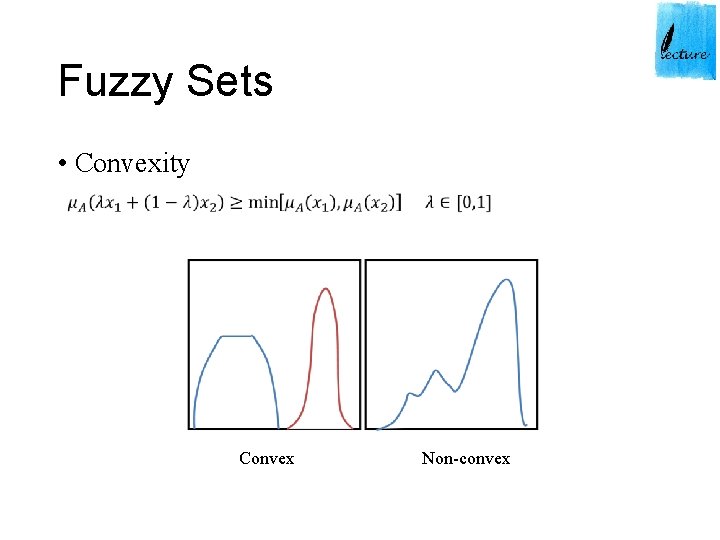 lecture

Fuzzy Sets

• Convexity

$\mu_A(\lambda x_1 + (1-\lambda)x_2) \geq \min[\mu_A(x_1), \mu_A(x_2)] \quad \lambda \in [0,1]$

Convex

Non-convex